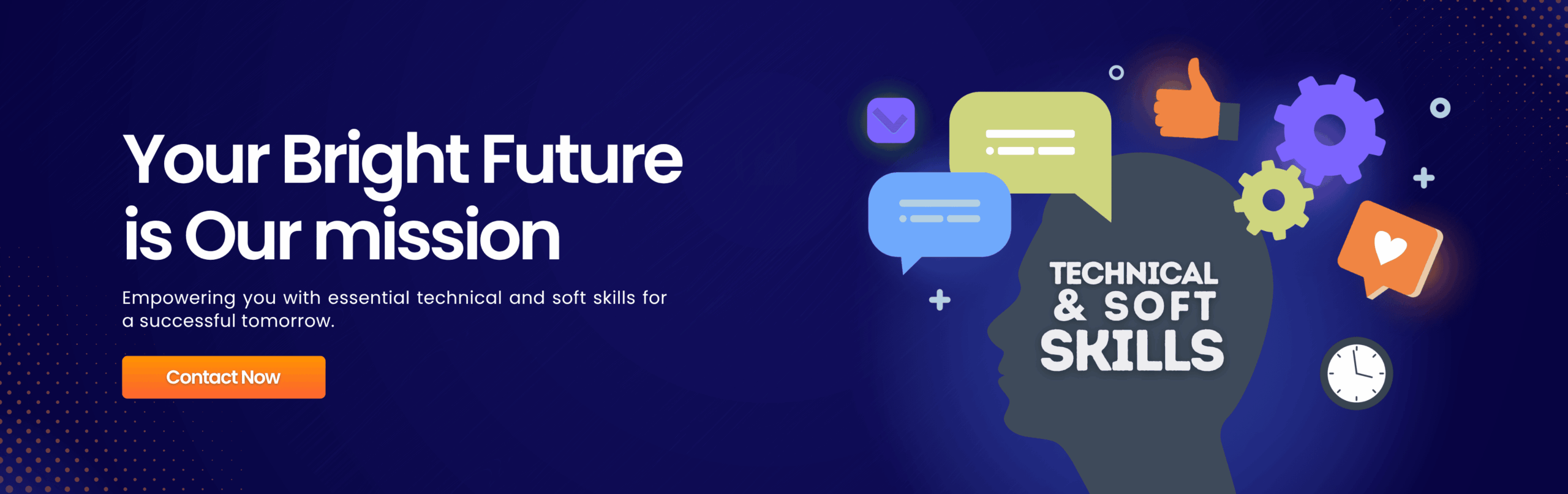 Your Bright Future is Our mission

Empowering you with essential technical and soft skills for a successful tomorrow.

Contact Now

TECHNICAL & SOFT SKILLS